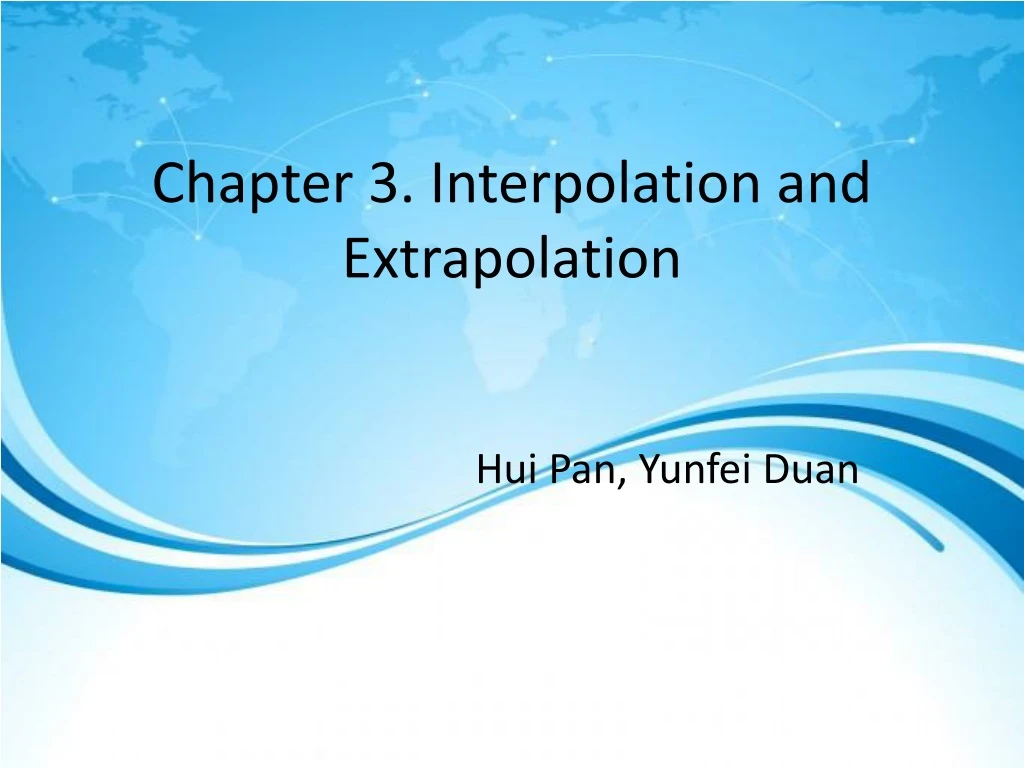 Chapter 3. Interpolation and Extrapolation

Hui Pan, Yunfei Duan